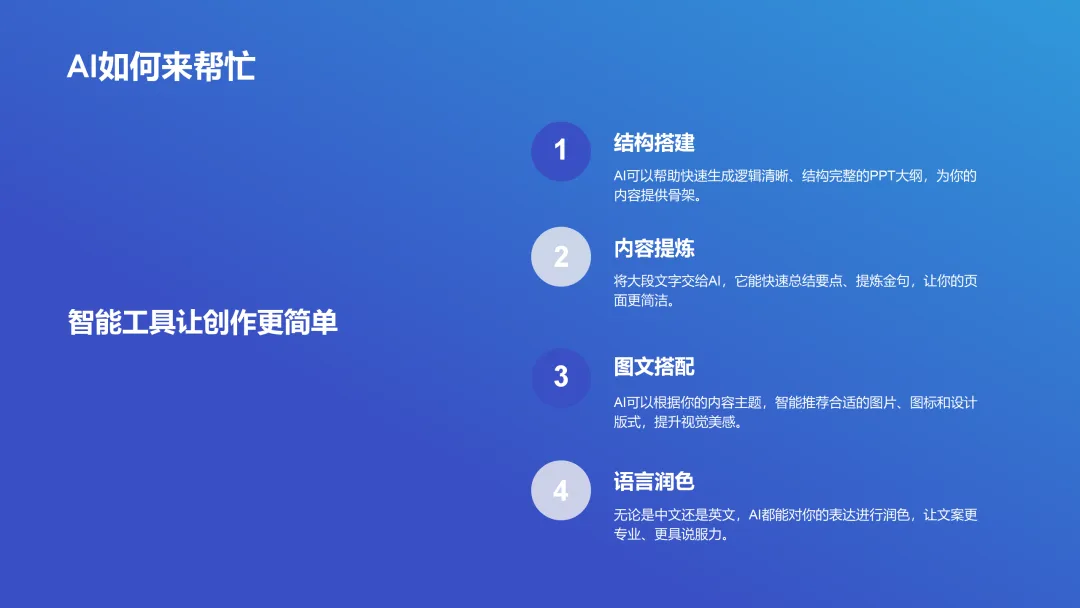 AI如何来帮忙

智能工具让创作更简单

1

结构搭建

AI可以帮助快速生成逻辑清晰、结构完整的PPT大纲，为你的内容提供骨架。

2

内容提炼

将大段文字交给AI，它能快速总结要点、提炼金句，让你的页面更简洁。

3

图文搭配

AI可以根据你的内容主题，智能推荐合适的图片、图标和设计版式，提升视觉美感。

4

语言润色

无论是中文还是英文，AI都能对你的表达进行润色，让文案更专业、更具说服力。